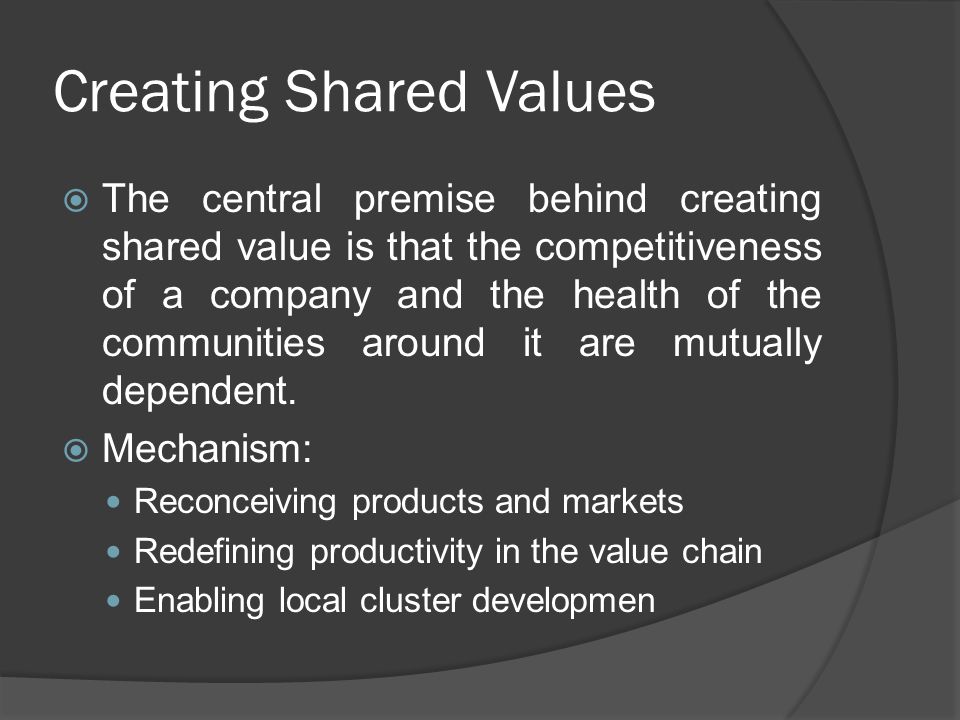 Creating Shared Values

The central premise behind creating shared value is that the competitiveness of a company and the health of the communities around it are mutually dependent.

Mechanism:

Reconceiving products and markets

Redefining productivity in the value chain

Enabling local cluster developmen